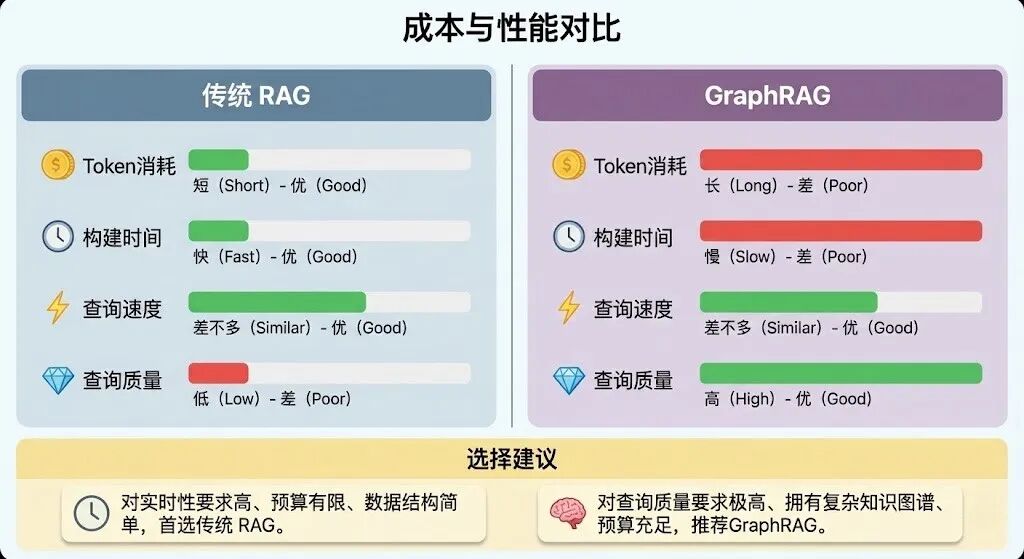 成本与性能对比

传统 RAG

Token消耗
短（Short）- 优（Good）

构建时间
快（Fast）- 优（Good）

查询速度
差不多（Similar）- 优（Good）

查询质量
低（Low）- 差（Poor）

GraphRAG

Token消耗
长（Long）- 差（Poor）

构建时间
慢（Slow）- 差（Poor）

查询速度
差不多（Similar）- 优（Good）

查询质量
高（High）- 优（Good）

选择建议

对实时性要求高、预算有限、数据结构简单，首选传统 RAG。

对查询质量要求极高、拥有复杂知识图谱、预算充足，推荐GraphRAG。